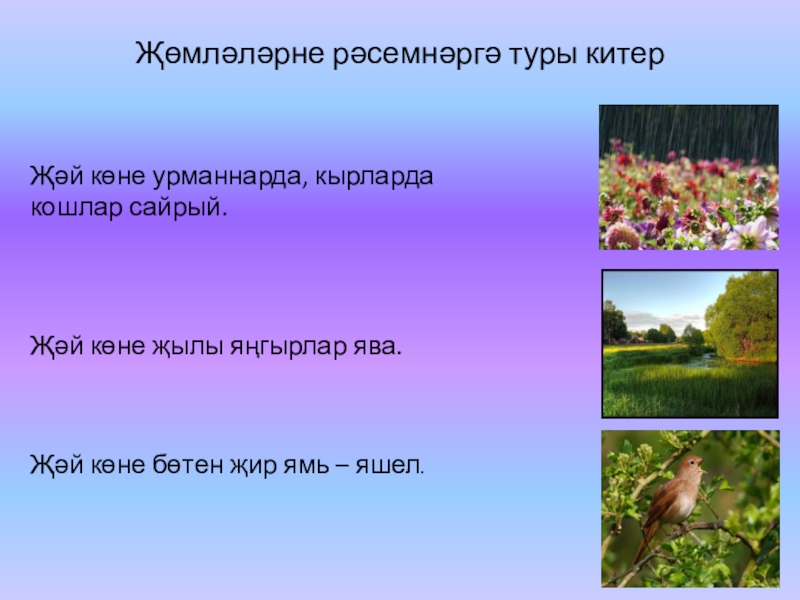 Җөмләләрне рәсемнәргә туры китер

Җәй көне урманнарда, кырларда кошлар сайрый.

Җәй көне җылы яңгырлар ява.

Җәй көне бөтен җир ямь – яшел.